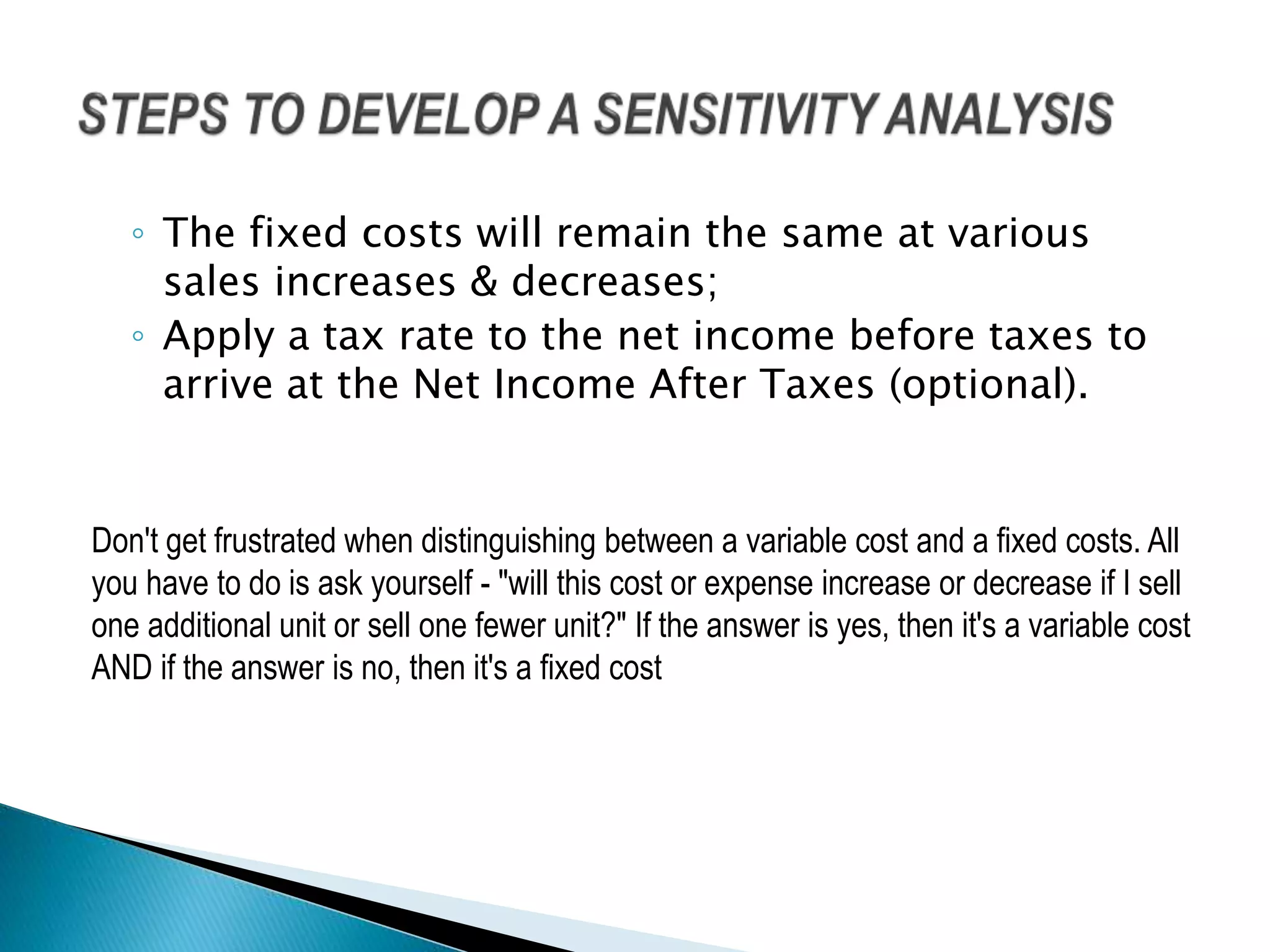 STEPS TO DEVELOP A SENSITIVITY ANALYSIS

◦ The fixed costs will remain the same at various sales increases & decreases;
◦ Apply a tax rate to the net income before taxes to arrive at the Net Income After Taxes (optional).

Don't get frustrated when distinguishing between a variable cost and a fixed costs. All you have to do is ask yourself - "will this cost or expense increase or decrease if I sell one additional unit or sell one fewer unit?" If the answer is yes, then it's a variable cost AND if the answer is no, then it's a fixed cost